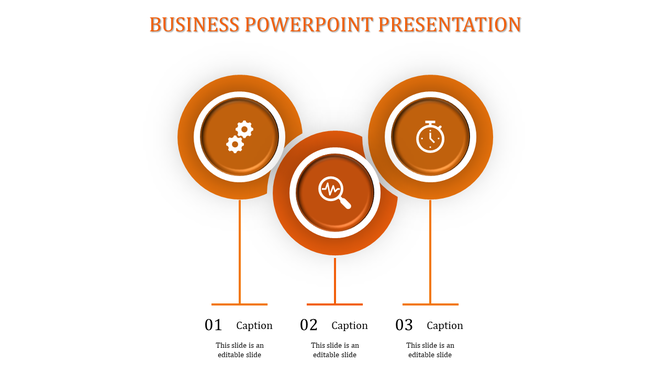 BUSINESS POWERPOINT PRESENTATION

01 Caption

This slide is an editable slide

02 Caption

This slide is an editable slide

03 Caption

This slide is an editable slide